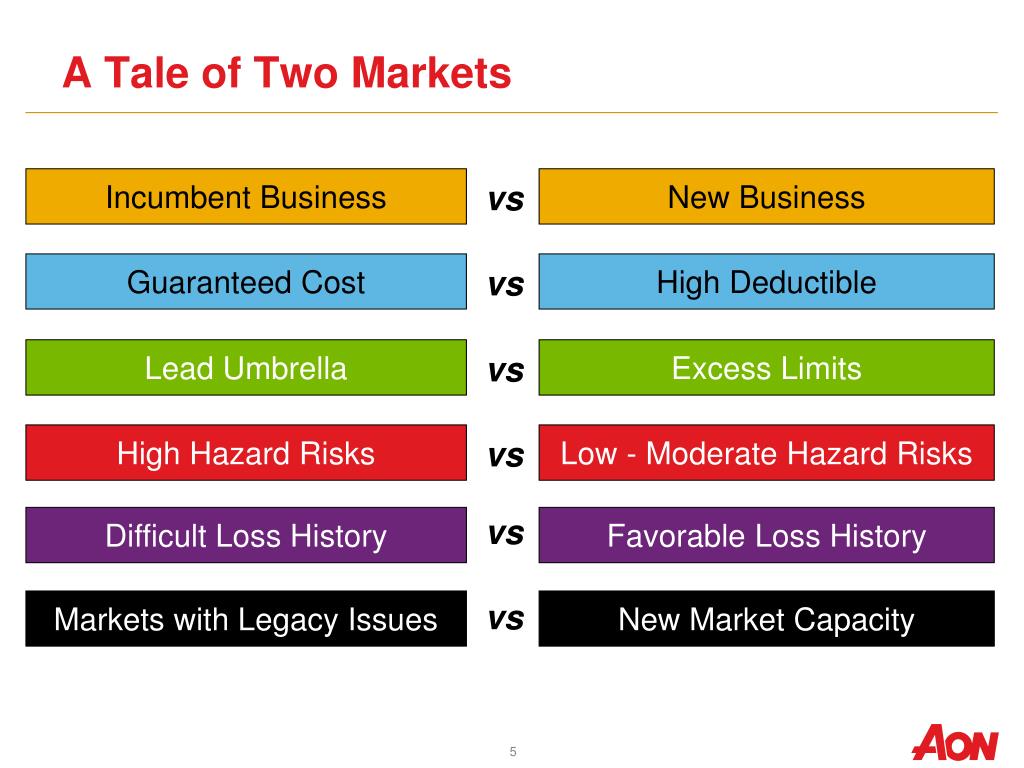 A Tale of Two Markets

Incumbent Business vs New Business

Guaranteed Cost vs High Deductible

Lead Umbrella vs Excess Limits

High Hazard Risks vs Low - Moderate Hazard Risks

Difficult Loss History vs Favorable Loss History

Markets with Legacy Issues vs New Market Capacity

5

AON